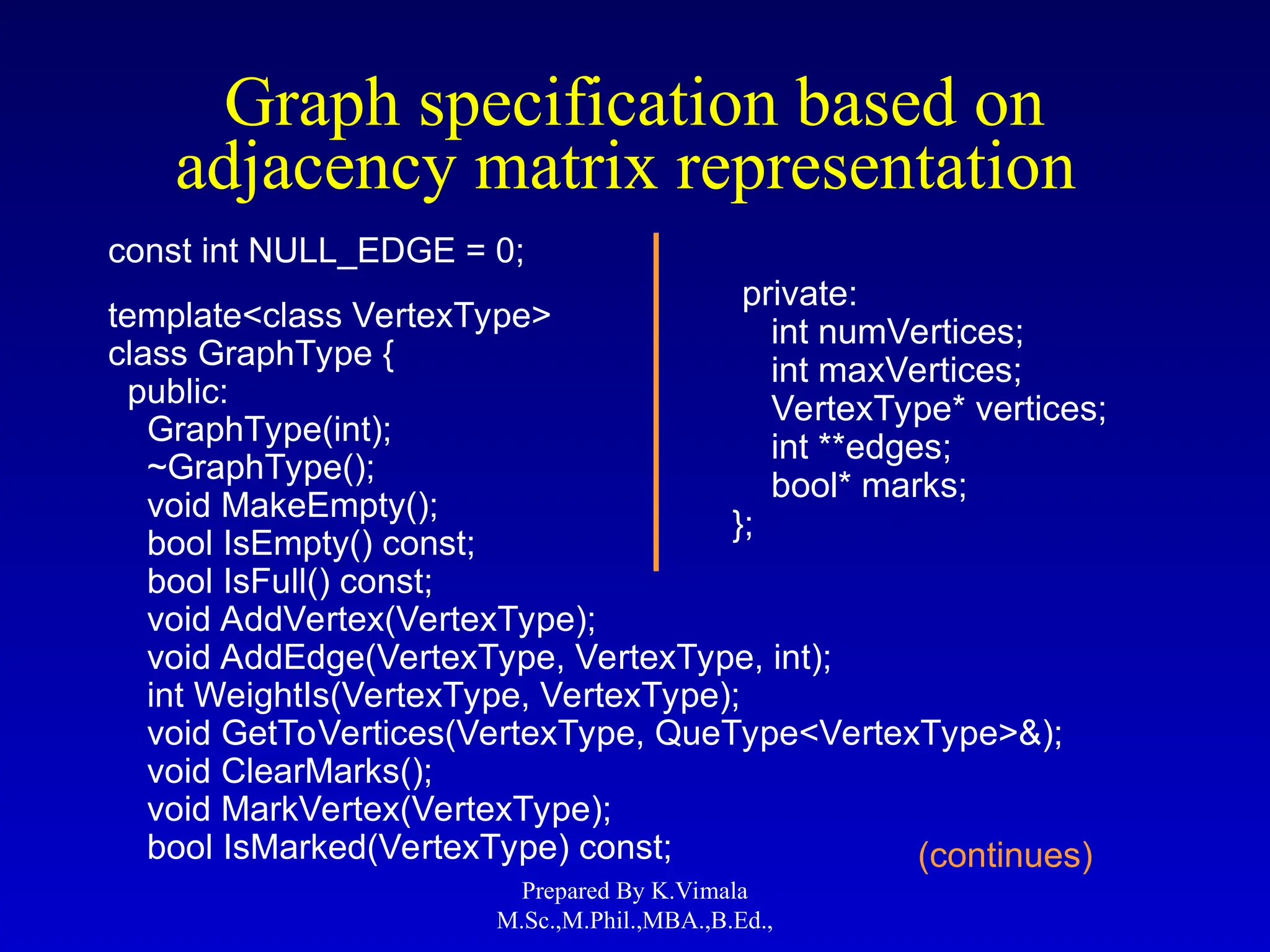 Graph specification based on adjacency matrix representation

const int NULL_EDGE = 0;

template<class VertexType>
class GraphType {
public:
GraphType(int);
~GraphType();
void MakeEmpty();
bool IsEmpty() const;
bool IsFull() const;
void AddVertex(VertexType);
void AddEdge(VertexType, VertexType, int);
int WeightIs(VertexType, VertexType);
void GetToVertices(VertexType, QueType<VertexType>&);
void ClearMarks();
void MarkVertex(VertexType);
bool IsMarked(VertexType) const;

private:
int numVertices;
int maxVertices;
VertexType* vertices;
int **edges;
bool* marks;
};

(continues)

Prepared By K.Vimala
M.Sc.,M.Phil.,MBA.,B.Ed.,